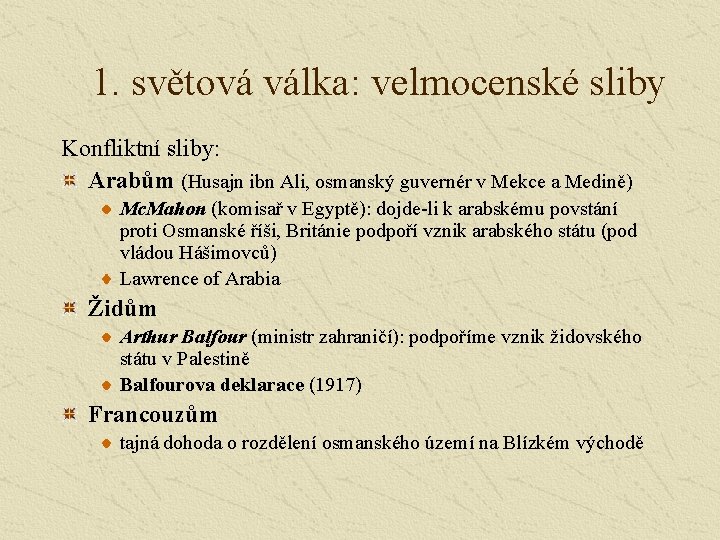 1. světová válka: velmocenské sliby

Konfliktní sliby:

Arabům (Husajn ibn Ali, osmanský guvernér v Mekce a Medině)

McMahon (komisař v Egyptě): dojde-li k arabskému povstání proti Osmanské říši, Británie podpoří vznik arabského státu (pod vládou Hášimovců)

Lawrence of Arabia

Židům

Arthur Balfour (ministr zahraničí): podpoříme vznik židovského státu v Palestině

Balfourova deklarace (1917)

Francouzům

tajná dohoda o rozdělení osmanského území na Blízkém východě